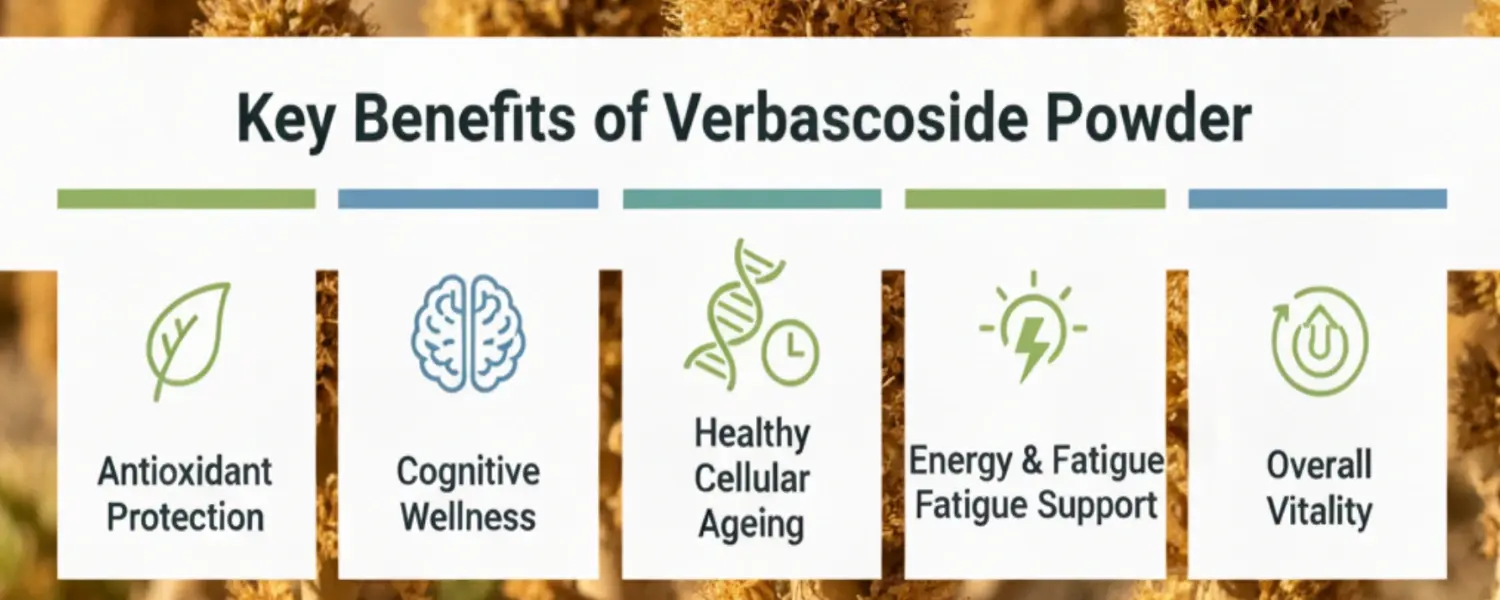 Key Benefits of Verbascoside Powder

Antioxidant Protection

Cognitive Wellness

Healthy Cellular Ageing

Energy & Fatigue Fatigue Support

Overall Vitality